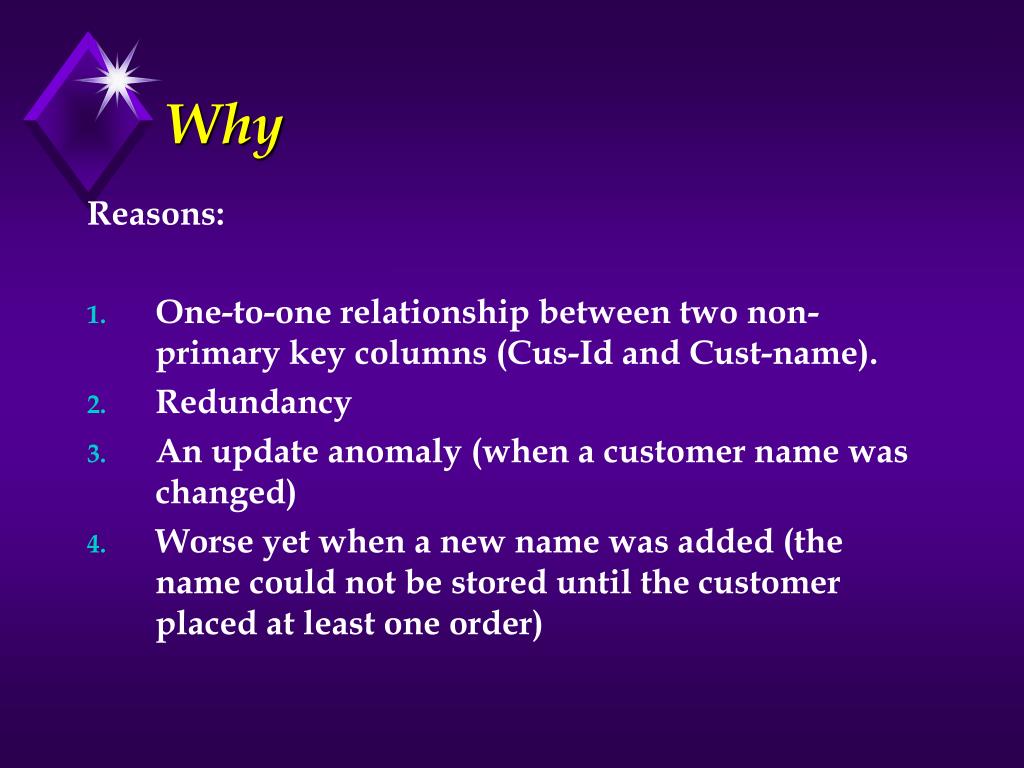 Why

Reasons:

1. One-to-one relationship between two non-primary key columns (Cus-Id and Cust-name).
2. Redundancy
3. An update anomaly (when a customer name was changed)
4. Worse yet when a new name was added (the name could not be stored until the customer placed at least one order)